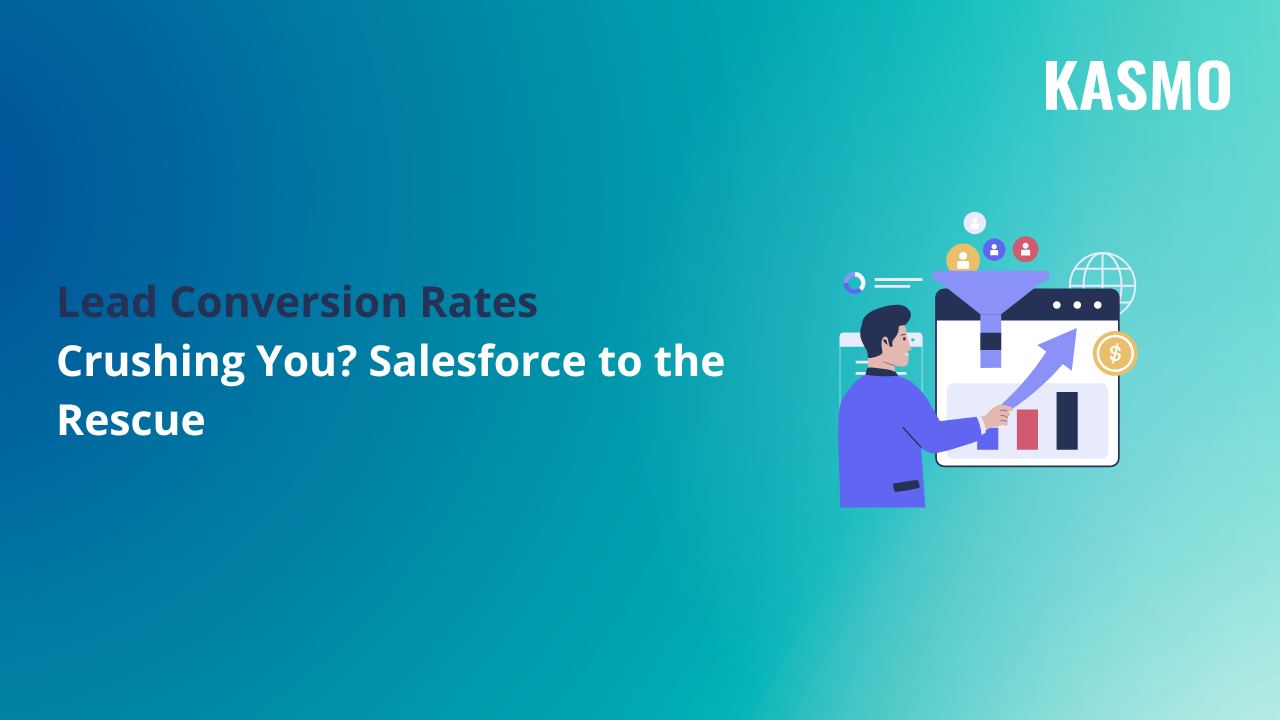 KASMO

Lead Conversion Rates Crushing You? Salesforce to the Rescue

$